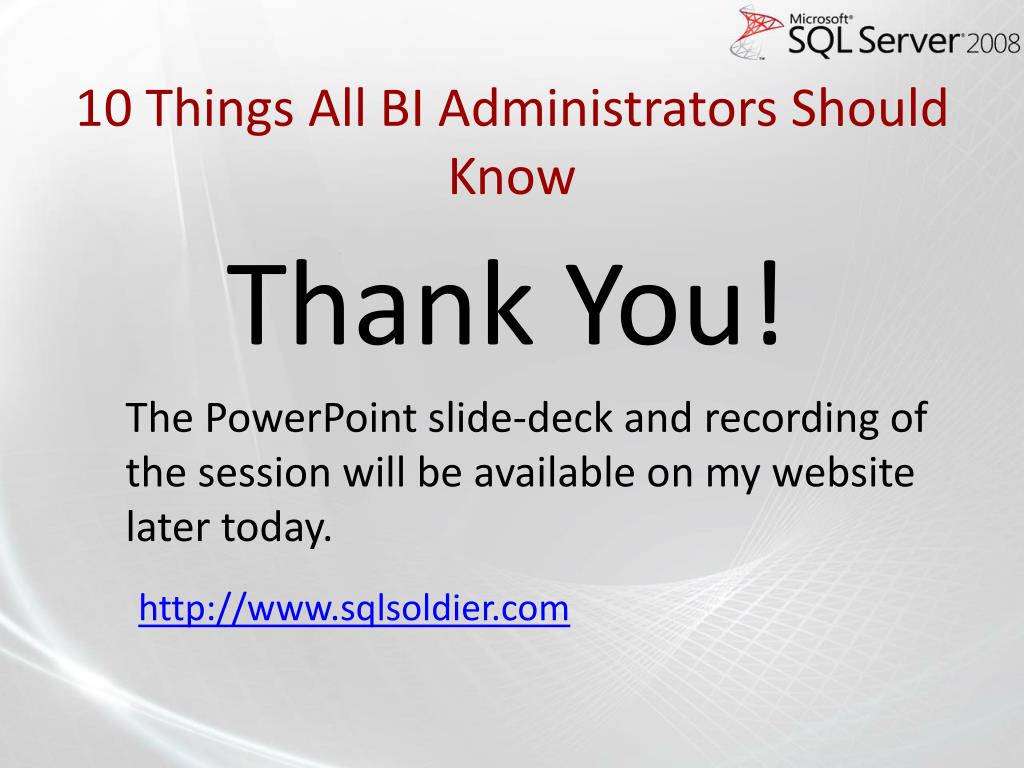 Microsoft® SQL Server® 2008

10 Things All BI Administrators Should Know

Thank You!

The PowerPoint slide-deck and recording of the session will be available on my website later today.

http://www.sqlsoldier.com